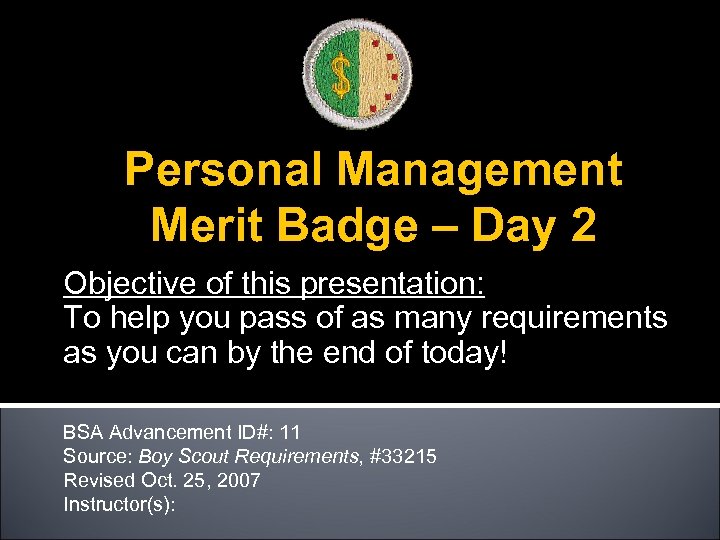 $

Personal Management Merit Badge – Day 2

Objective of this presentation:
To help you pass of as many requirements as you can by the end of today!

BSA Advancement ID#: 11
Source: Boy Scout Requirements, #33215
Revised Oct. 25, 2007
Instructor(s):